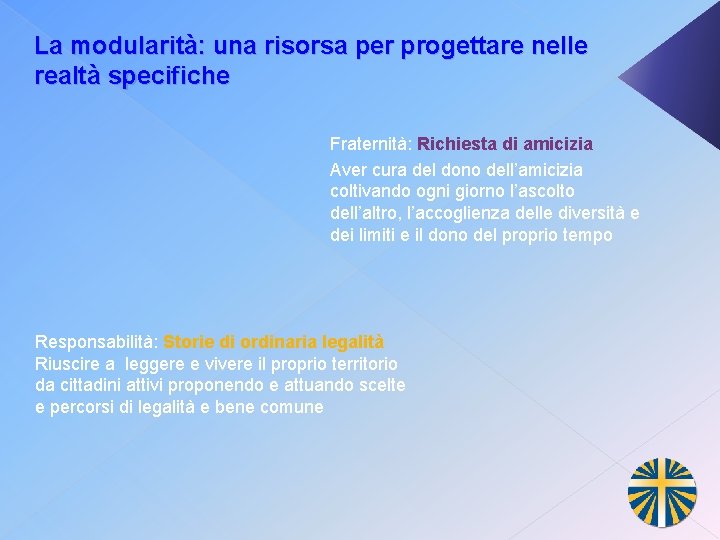 La modularità: una risorsa per progettare nelle realtà specifiche

Fraternità: Richiesta di amicizia
Aver cura del dono dell'amicizia coltivando ogni giorno l'ascolto dell'altro, l'accoglienza delle diversità e dei limiti e il dono del proprio tempo

Responsabilità: Storie di ordinaria legalità
Riuscire a leggere e vivere il proprio territorio da cittadini attivi proponendo e attuando scelte e percorsi di legalità e bene comune